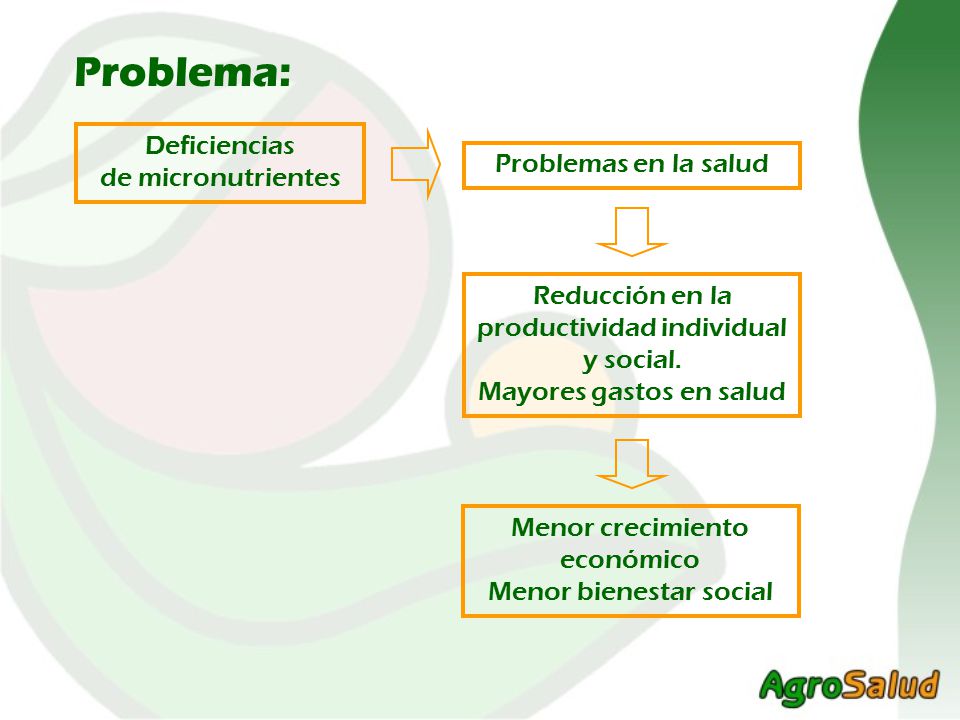 Problema:

Deficiencias de micronutrientes

Problemas en la salud

Reducción en la productividad individual y social.
Mayores gastos en salud

Menor crecimiento económico
Menor bienestar social

AgroSalud